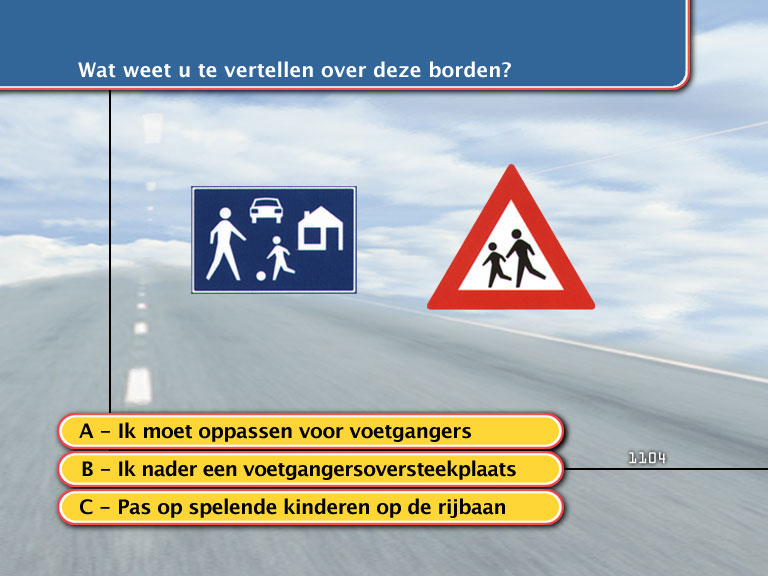 Wat weet u te vertellen over deze borden?

A – Ik moet oppassen voor voetgangers

B – Ik nader een voetgangersoversteekplaats

C – Pas op spelende kinderen op de rijbaan

1104